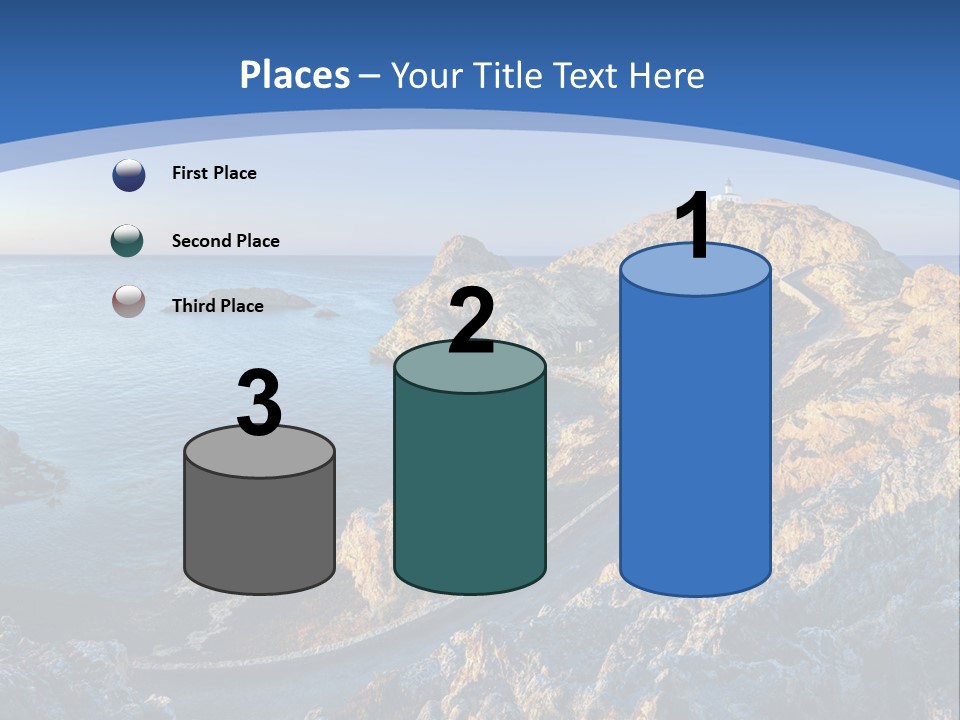 Places – Your Title Text Here

First Place

Second Place

Third Place

3

2

1